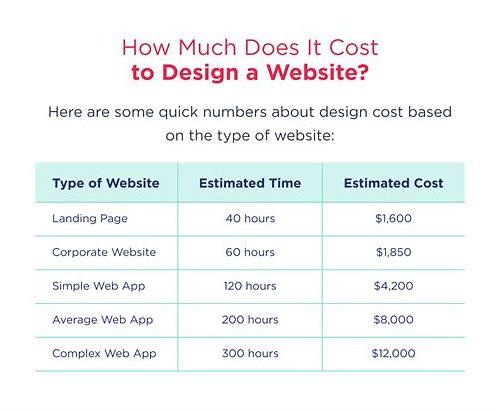 How Much Does It Cost
to Design a Website?

Here are some quick numbers about design cost based on the type of website:

| Type of Website | Estimated Time | Estimated Cost |
|---|---|---|
| Landing Page | 40 hours | \$1,600 |
| Corporate Website | 60 hours | \$1,850 |
| Simple Web App | 120 hours | \$4,200 |
| Average Web App | 200 hours | \$8,000 |
| Complex Web App | 300 hours | \$12,000 |